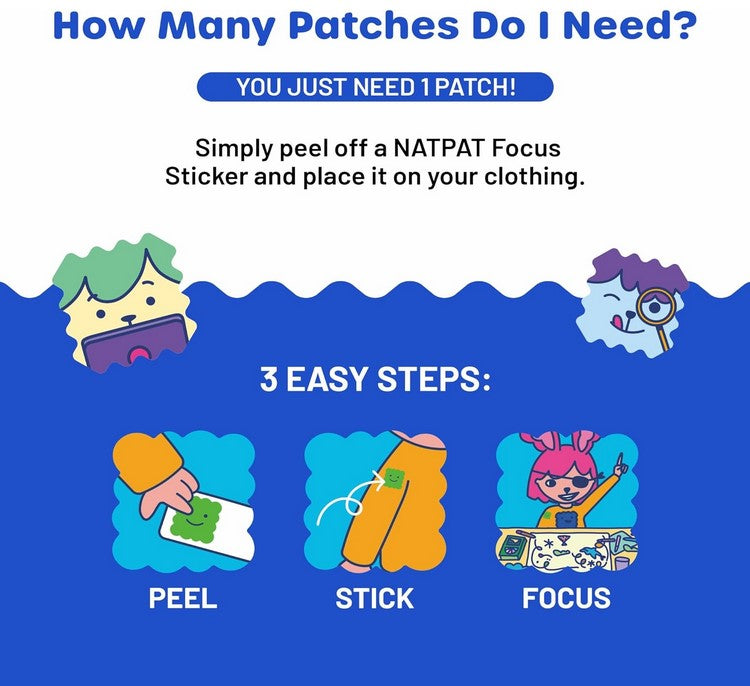 How Many Patches Do I Need?

YOU JUST NEED 1 PATCH!

Simply peel off a NATPAT Focus Sticker and place it on your clothing.

3 EASY STEPS:

PEEL

STICK

FOCUS